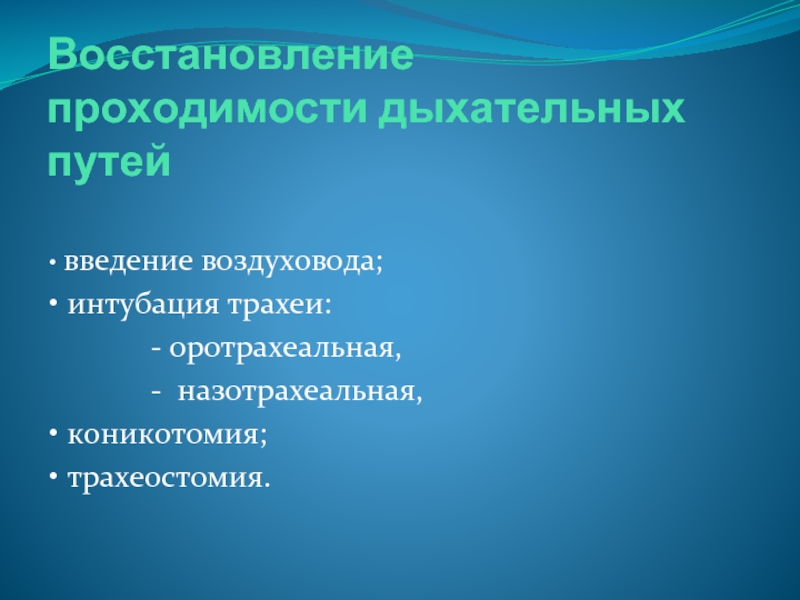 Восстановление проходимости дыхательных путей

• введение воздуховода;
• интубация трахеи:
- оротрахеальная,
- назотрахеальная,
• коникотомия;
• трахеостомия.